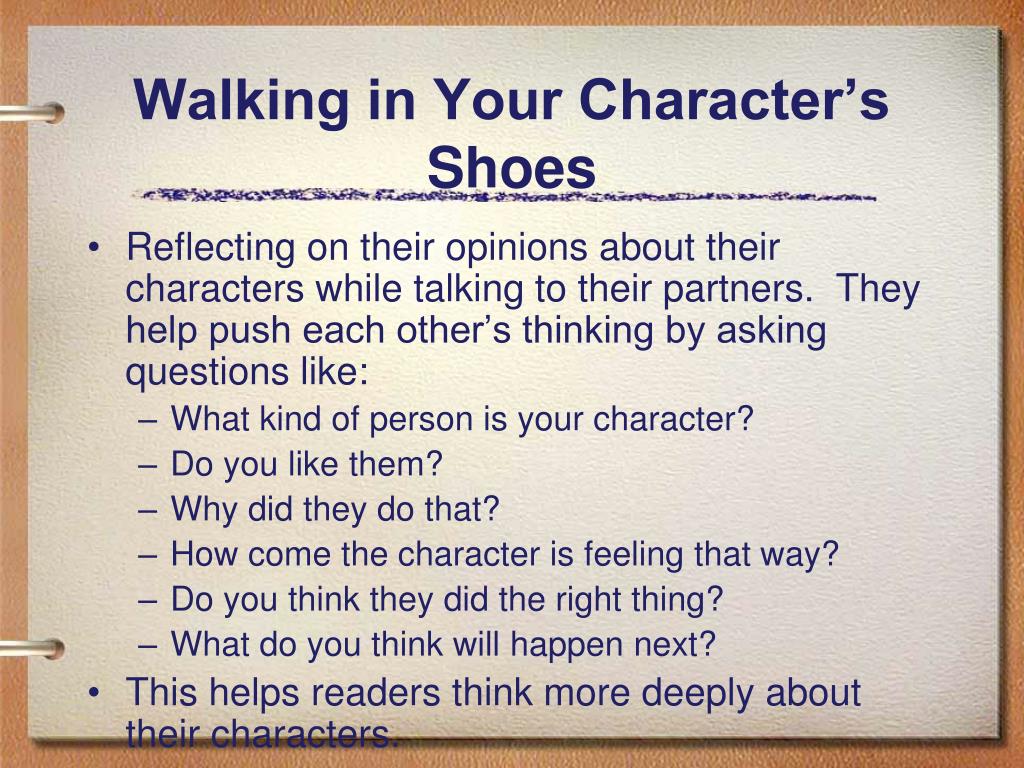 Walking in Your Character's Shoes

• Reflecting on their opinions about their characters while talking to their partners. They help push each other's thinking by asking questions like:
– What kind of person is your character?
– Do you like them?
– Why did they do that?
– How come the character is feeling that way?
– Do you think they did the right thing?
– What do you think will happen next?
• This helps readers think more deeply about their characters.